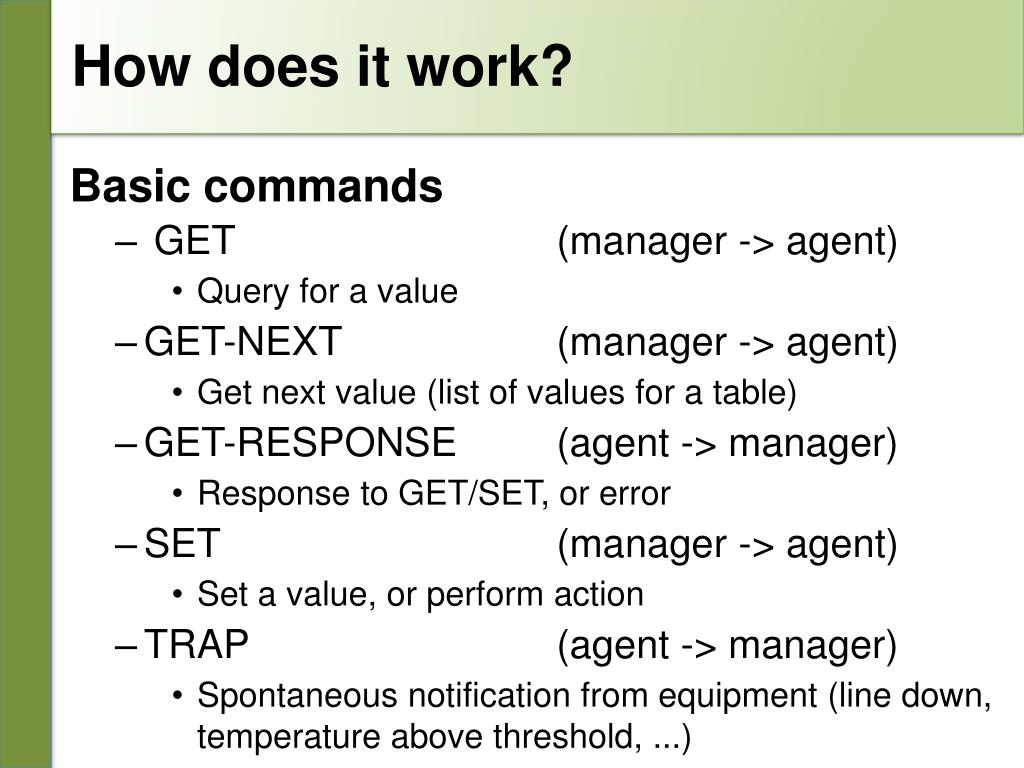 How does it work?

Basic commands

– GET (manager -> agent)
• Query for a value
– GET-NEXT (manager -> agent)
• Get next value (list of values for a table)
– GET-RESPONSE (agent -> manager)
• Response to GET/SET, or error
– SET (manager -> agent)
• Set a value, or perform action
– TRAP (agent -> manager)
• Spontaneous notification from equipment (line down, temperature above threshold, ...)